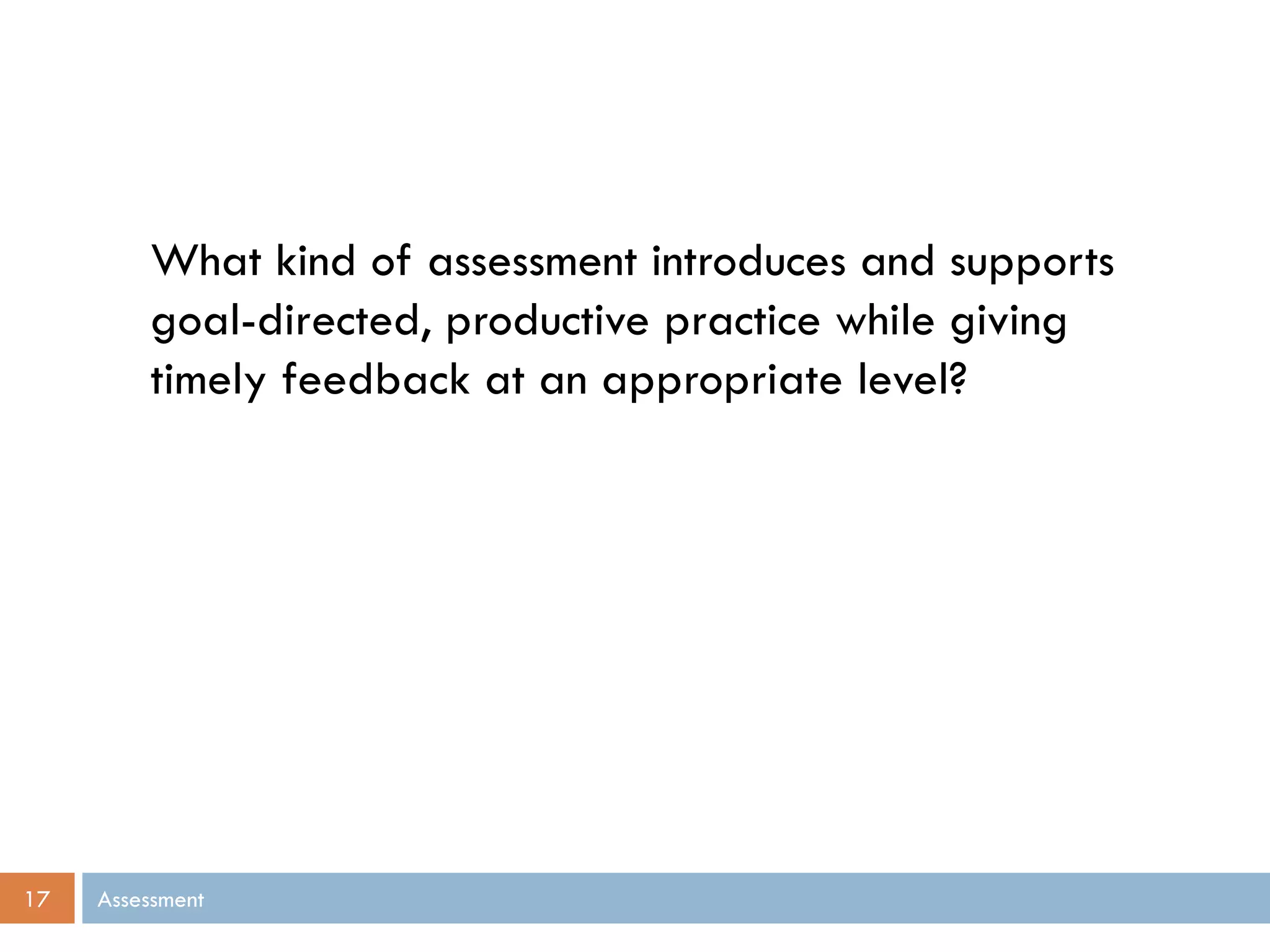 What kind of assessment introduces and supports goal-directed, productive practice while giving timely feedback at an appropriate level?

17

Assessment